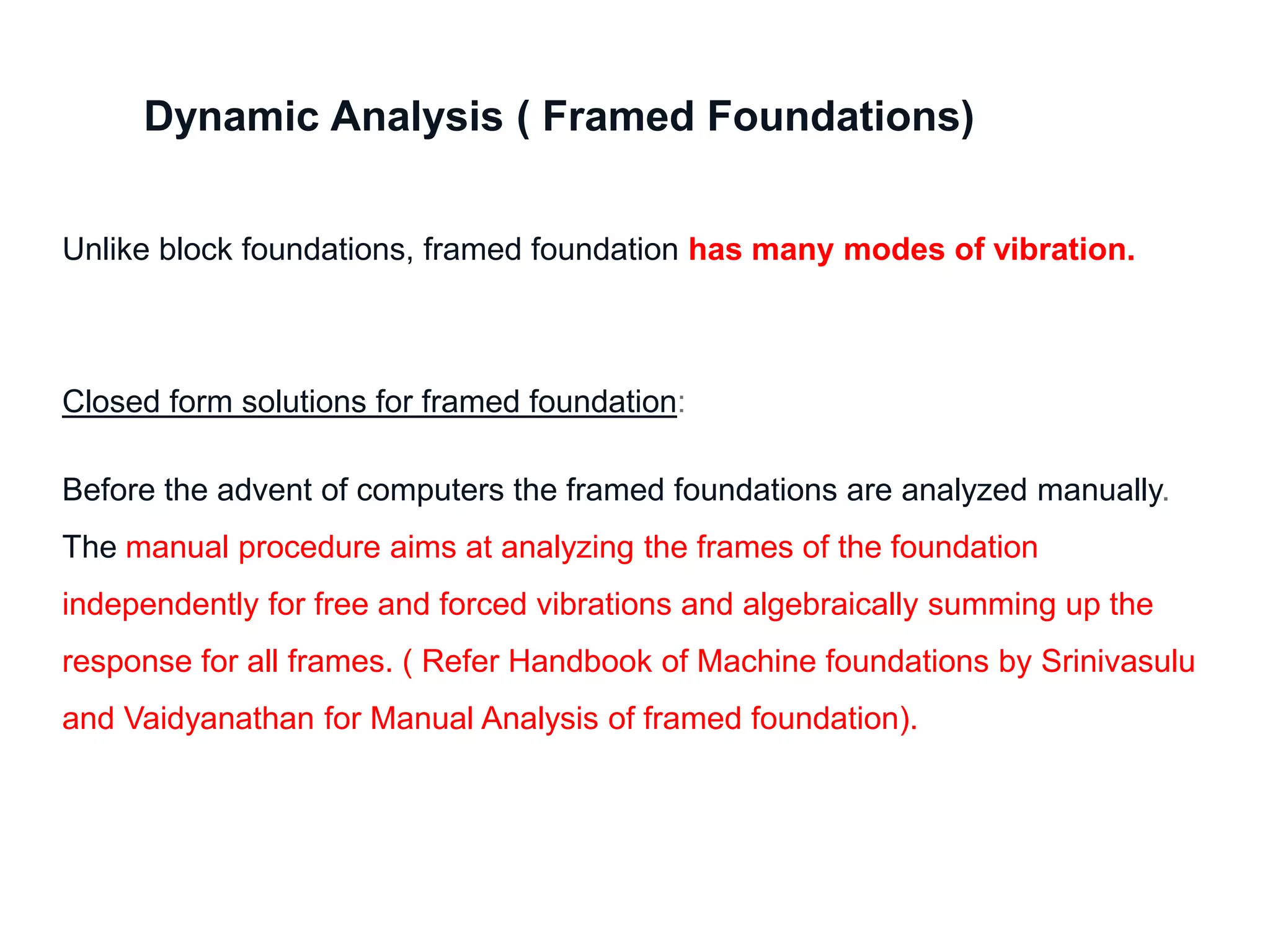 Dynamic Analysis ( Framed Foundations)

Unlike block foundations, framed foundation has many modes of vibration.

Closed form solutions for framed foundation:

Before the advent of computers the framed foundations are analyzed manually. The manual procedure aims at analyzing the frames of the foundation independently for free and forced vibrations and algebraically summing up the response for all frames. ( Refer Handbook of Machine foundations by Srinivasulu and Vaidyanathan for Manual Analysis of framed foundation).